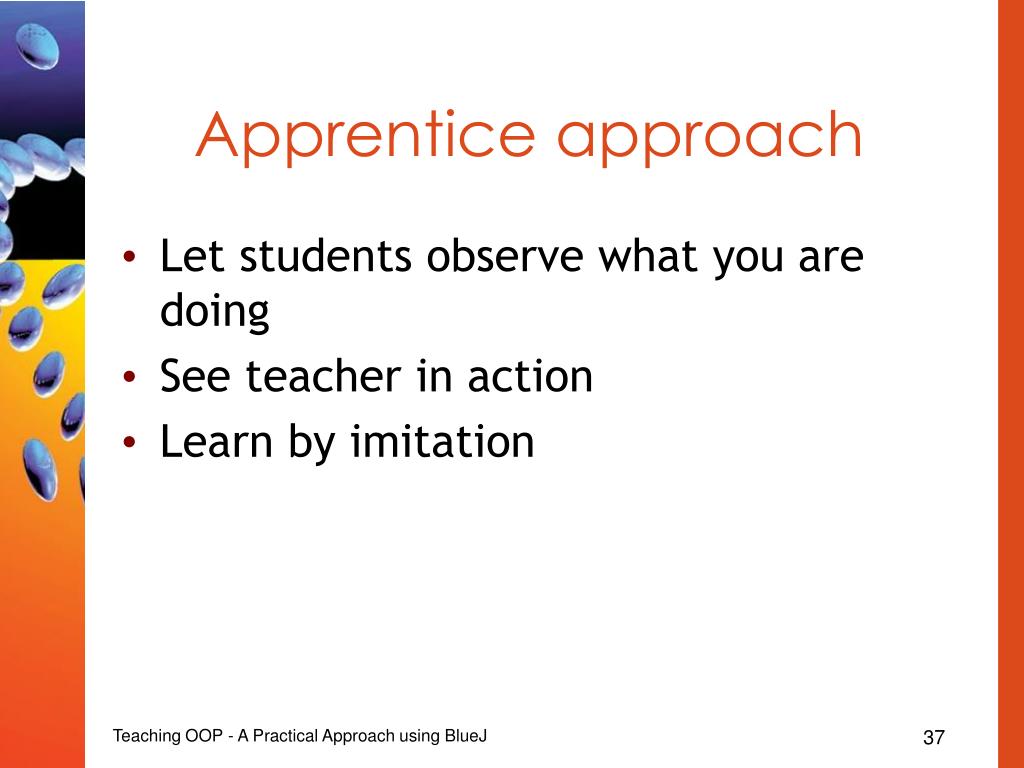 Apprentice approach

• Let students observe what you are doing
• See teacher in action
• Learn by imitation

Teaching OOP - A Practical Approach using BlueJ

37